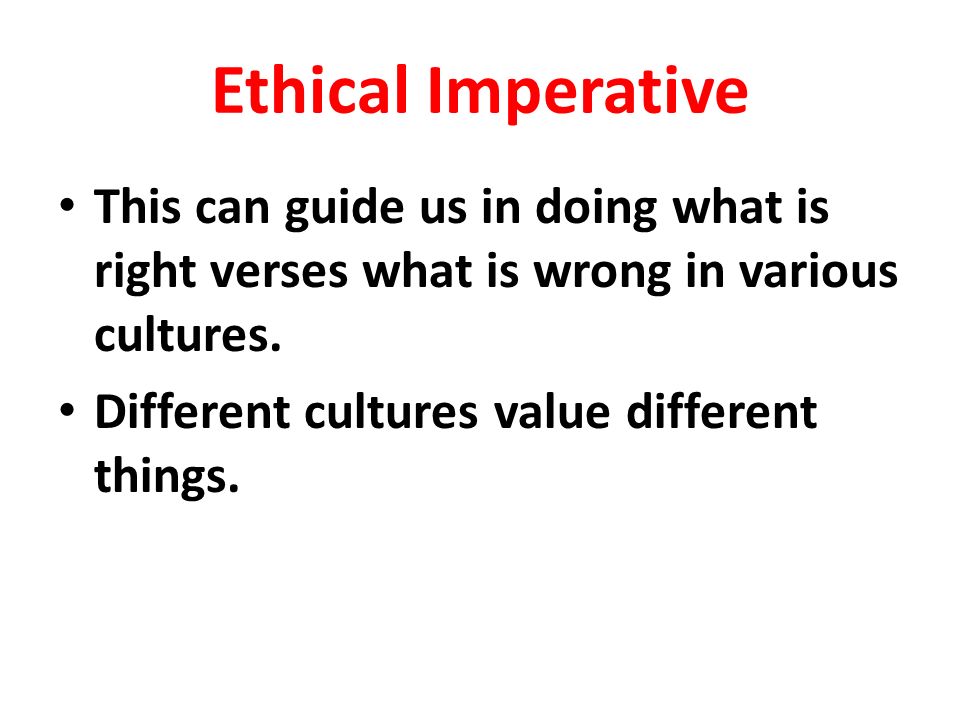 Ethical Imperative

• This can guide us in doing what is right verses what is wrong in various cultures.

• Different cultures value different things.